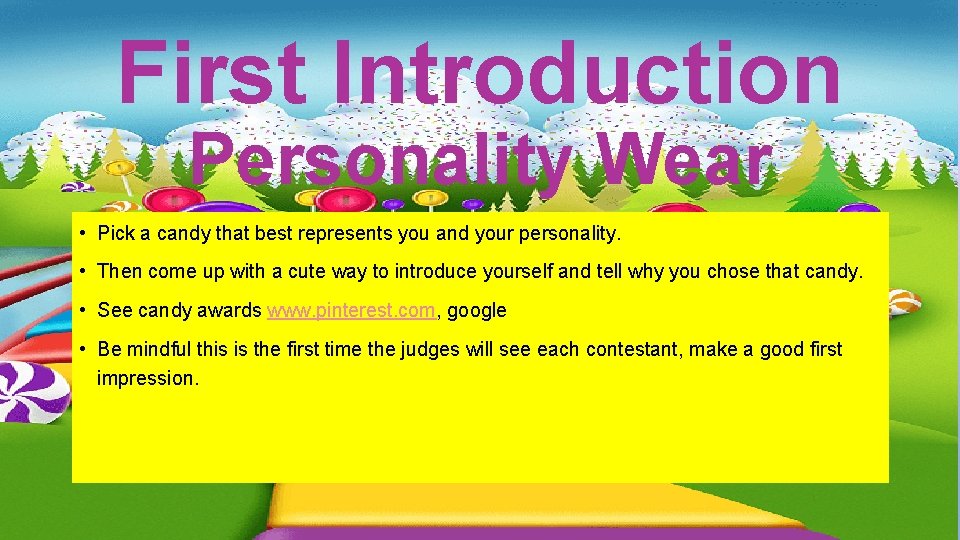 First Introduction
Personality Wear

• Pick a candy that best represents you and your personality.

• Then come up with a cute way to introduce yourself and tell why you chose that candy.

• See candy awards www.pinterest.com, google

• Be mindful this is the first time the judges will see each contestant, make a good first impression.